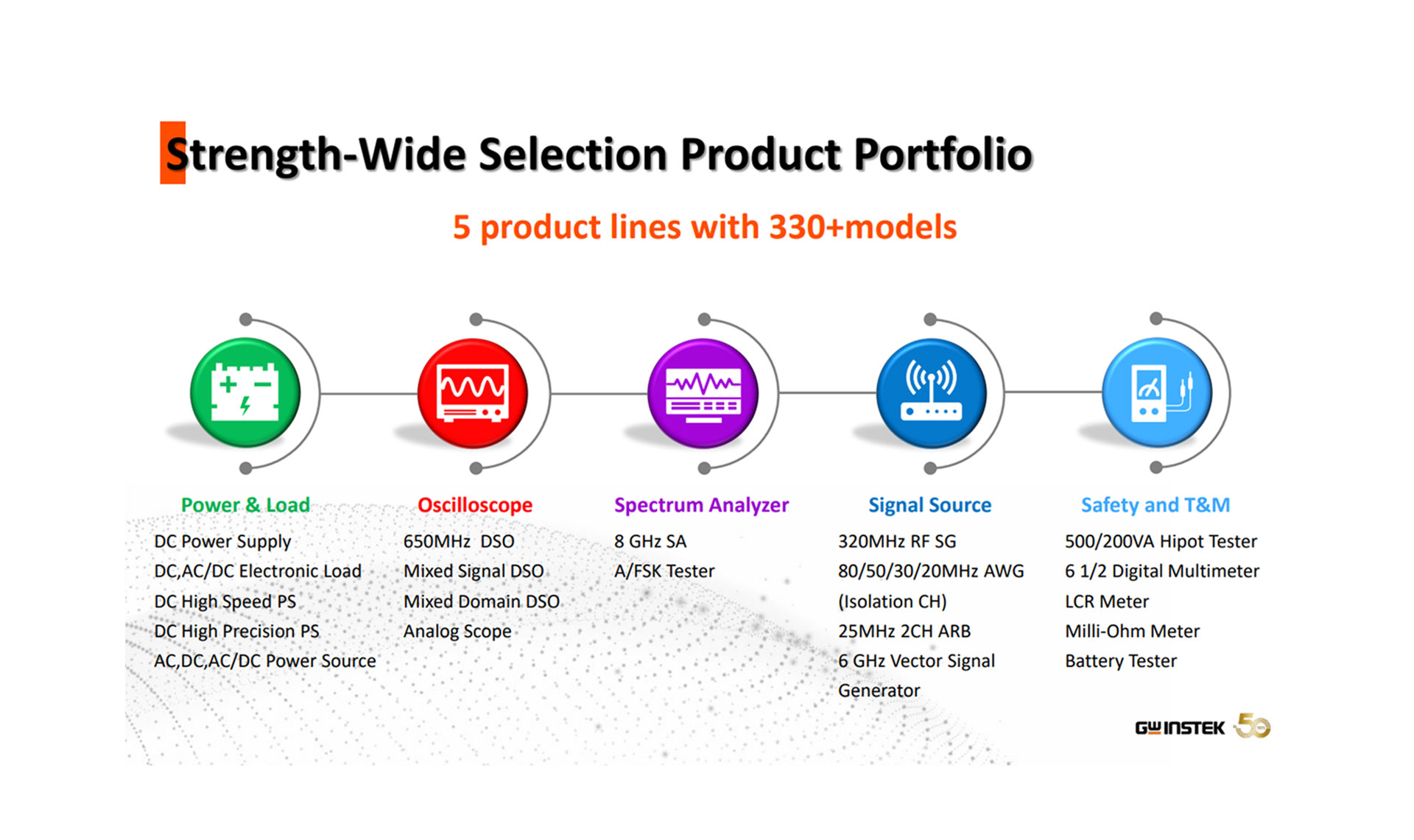 Strength-Wide Selection Product Portfolio

5 product lines with 330+models

Power & Load
DC Power Supply
DC,AC/DC Electronic Load
DC High Speed PS
DC High Precision PS
AC,DC,AC/DC Power Source

Oscilloscope
650MHz DSO
Mixed Signal DSO
Mixed Domain DSO
Analog Scope

Spectrum Analyzer
8 GHz SA
A/FSK Tester

Signal Source
320MHz RF SG
80/50/30/20MHz AWG (Isolation CH)
25MHz 2CH ARB
6 GHz Vector Signal Generator

Safety and T&M
500/200VA Hipot Tester
6 1/2 Digital Multimeter
LCR Meter
Milli-Ohm Meter
Battery Tester

GW INSTEK 50